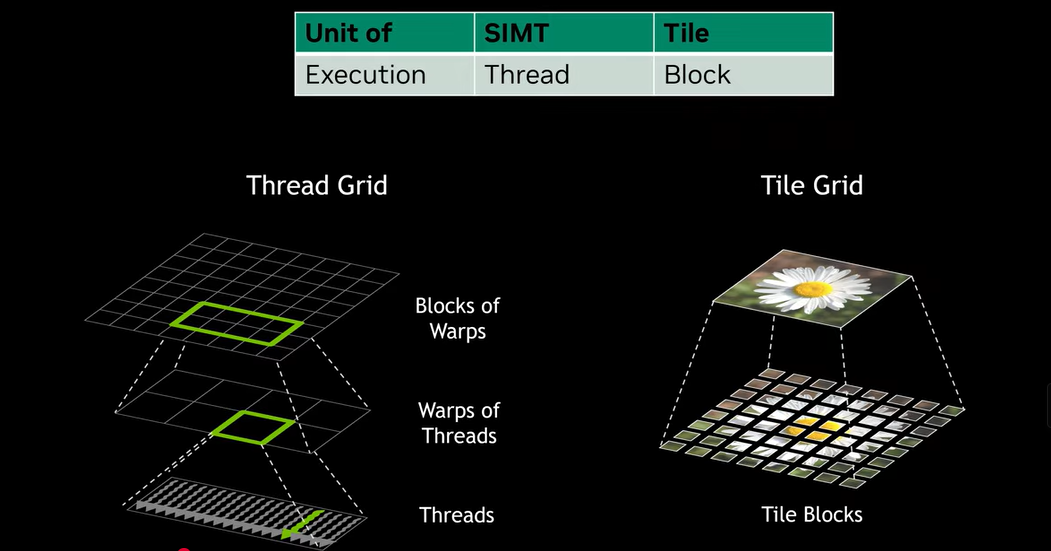 | Unit of | SIMT | Tile |
|---|---|---|
| Execution | Thread | Block |

Thread Grid

Blocks of Warps

Warps of Threads

Threads

Tile Grid

Tile Blocks